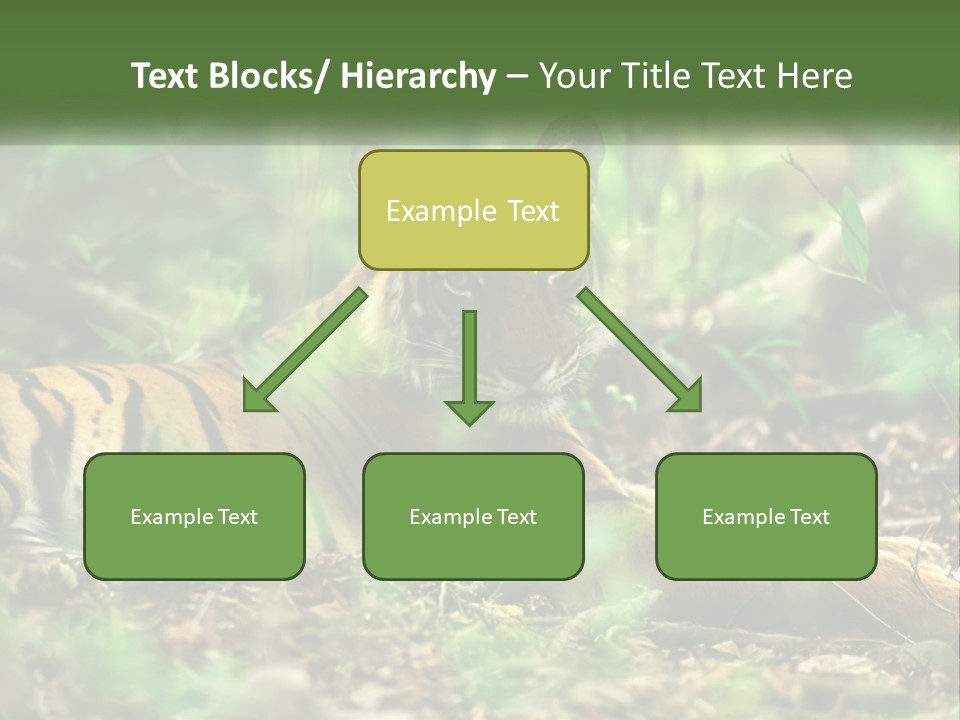 Text Blocks/ Hierarchy – Your Title Text Here

Example Text

Example Text

Example Text

Example Text